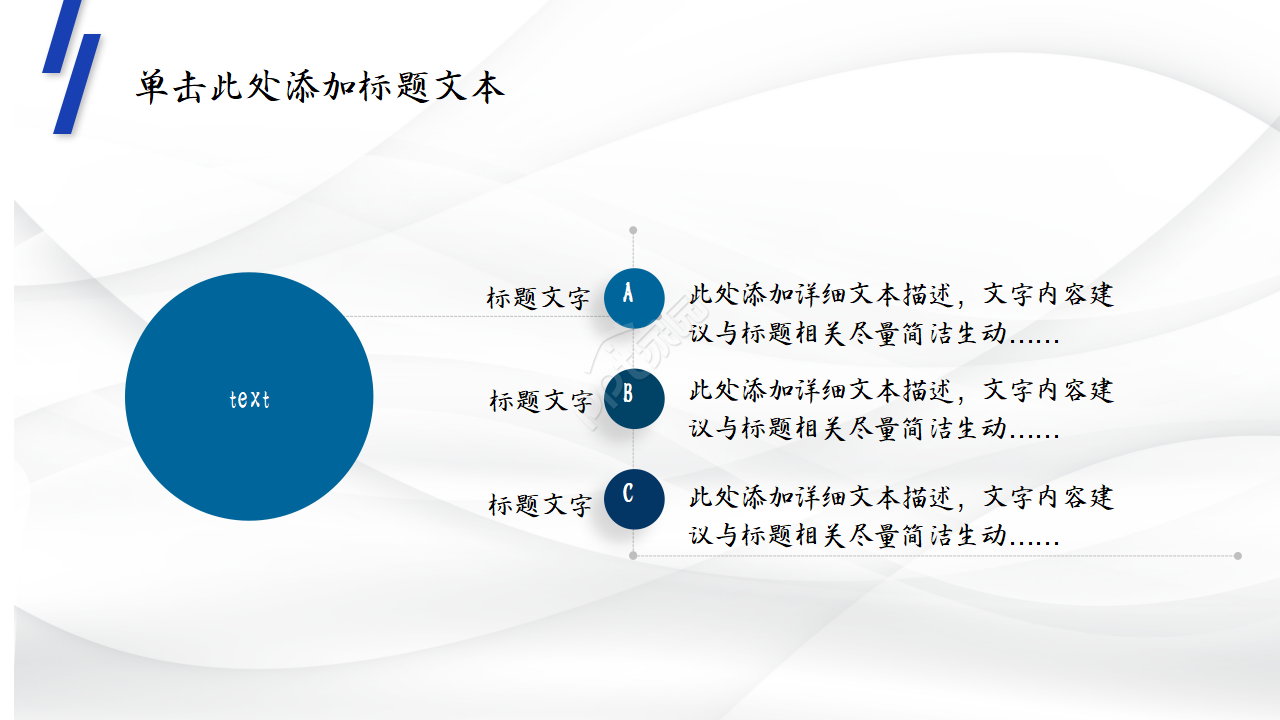 单击此处添加标题文本

text

标题文字 A 此处添加详细文本描述，文字内容建议与标题相关尽量简洁生动……

标题文字 B 此处添加详细文本描述，文字内容建议与标题相关尽量简洁生动……

标题文字 C 此处添加详细文本描述，文字内容建议与标题相关尽量简洁生动……